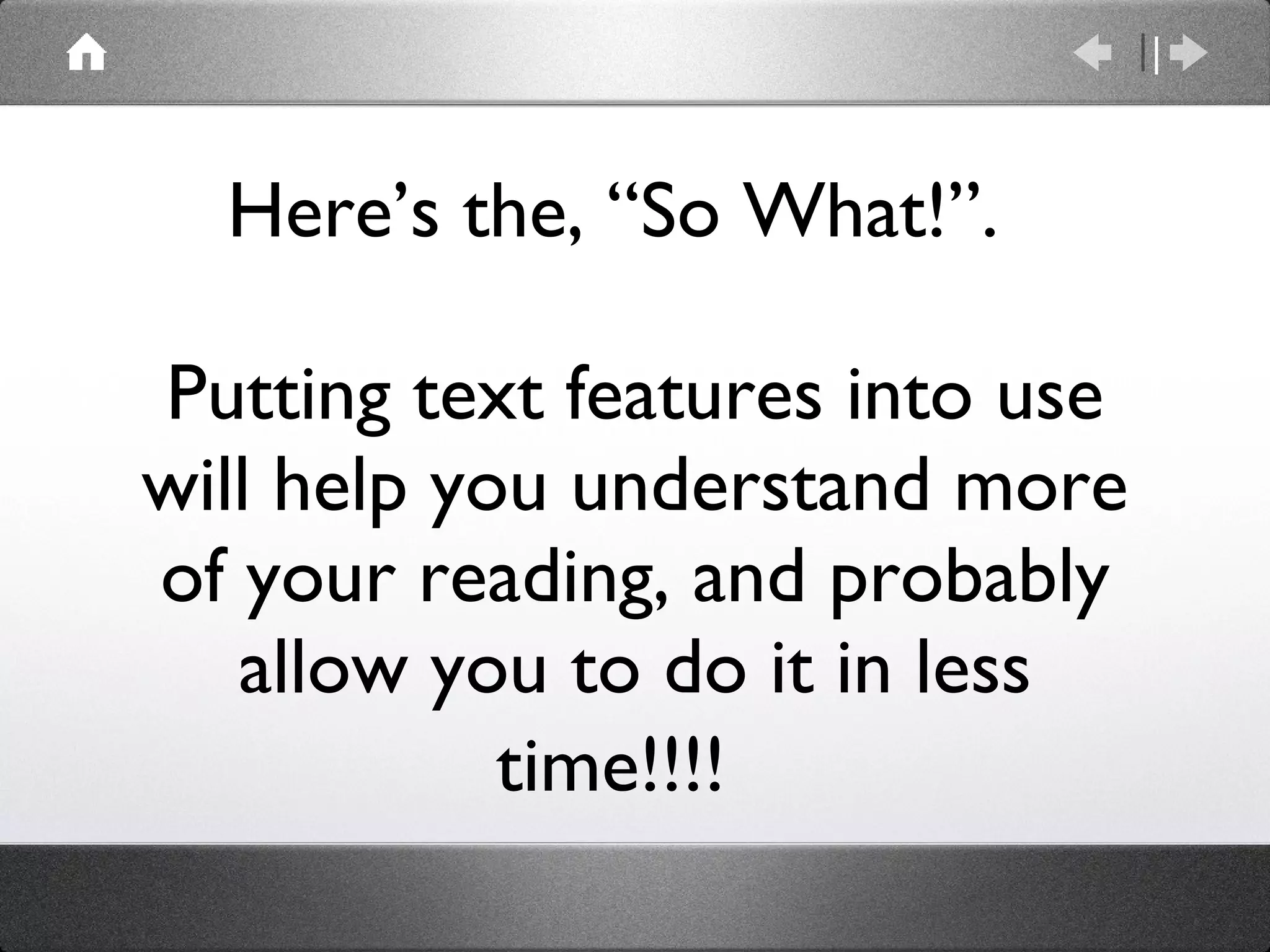 Here’s the, “So What!”.

Putting text features into use will help you understand more of your reading, and probably allow you to do it in less time!!!!